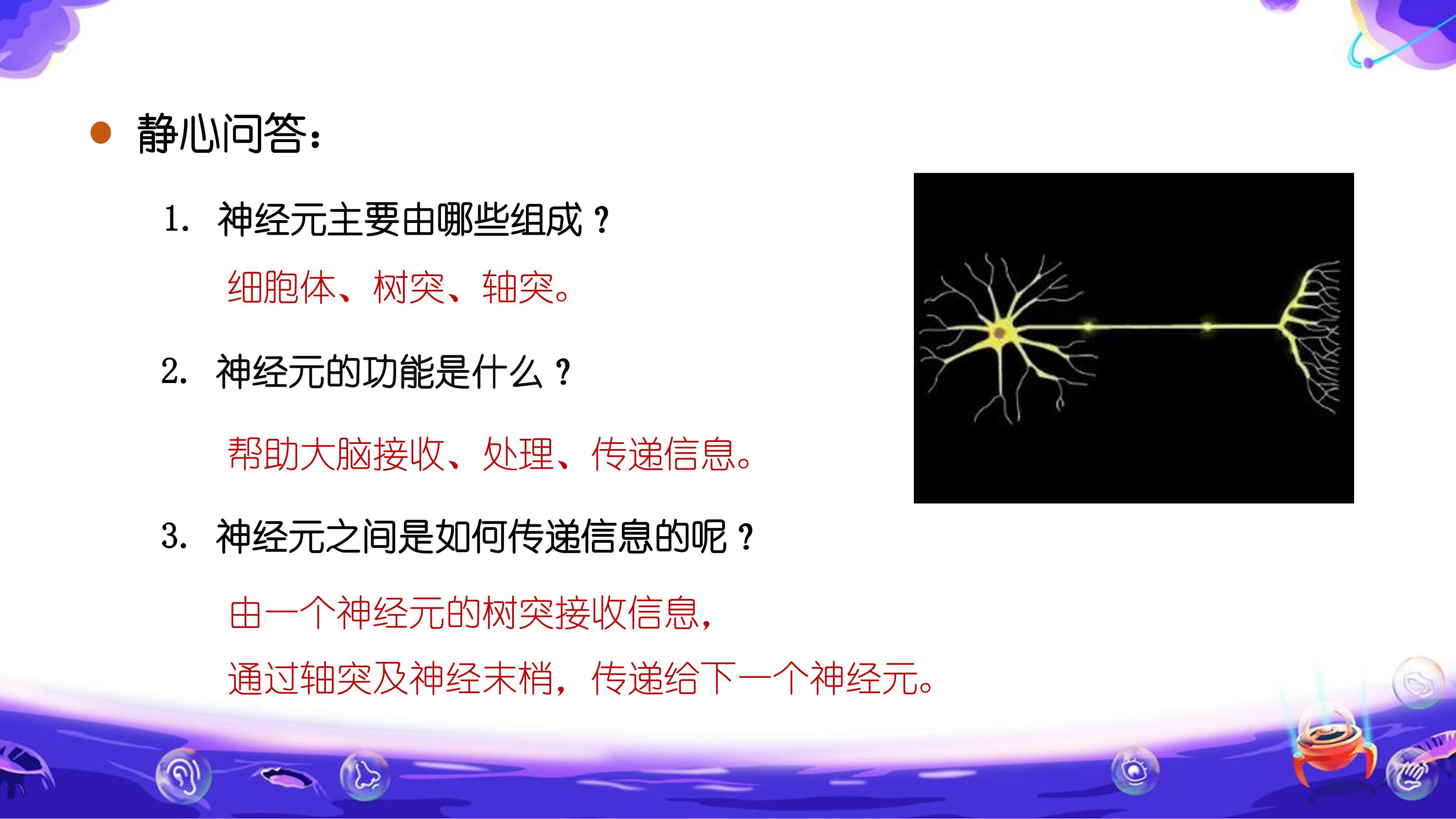 静心问答：

1. 神经元主要由哪些组成？

细胞体、树突、轴突。

2. 神经元的功能是什么？

帮助大脑接收、处理、传递信息。

3. 神经元之间是如何传递信息的呢？

由一个神经元的树突接收信息，

通过轴突及神经末梢，传递给下一个神经元。